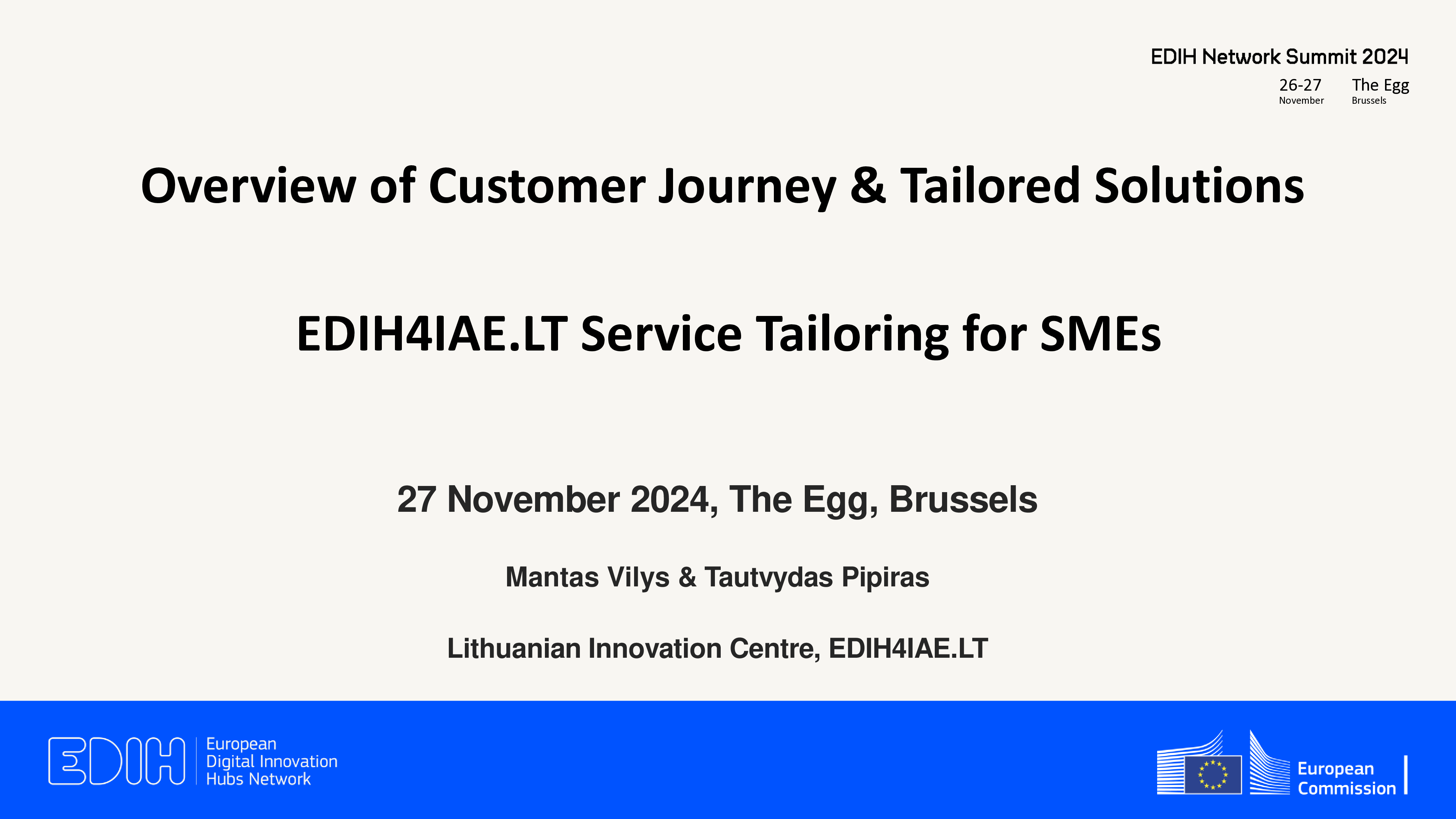 EDIH Network Summit 2024

26-27 November

The Egg Brussels

Overview of Customer Journey & Tailored Solutions

EDIH4IAE.LT Service Tailoring for SMEs

27 November 2024, The Egg, Brussels

Mantas Vilys & Tautvydas Pipiras

Lithuanian Innovation Centre, EDIH4IAE.LT

EDIH European Digital Innovation Hubs Network

European Commission